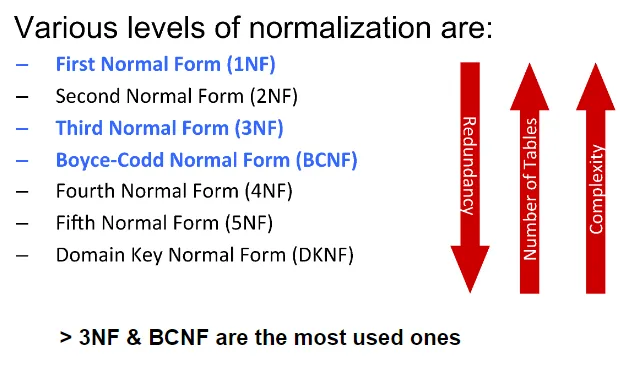 Various levels of normalization are:

– First Normal Form (1NF)
– Second Normal Form (2NF)
– Third Normal Form (3NF)
– Boyce-Codd Normal Form (BCNF)
– Fourth Normal Form (4NF)
– Fifth Normal Form (5NF)
– Domain Key Normal Form (DKNF)

Redundancy

Number of Tables

Complexity

> 3NF & BCNF are the most used ones